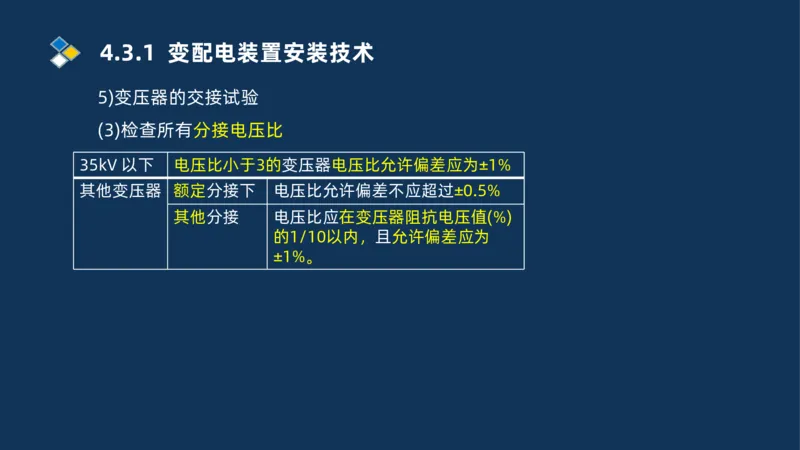 4.3.1 变配电装置安装技术

5)变压器的交接试验

(3)检查所有分接电压比

| 35kV 以下 | 电压比小于3的变压器电压比允许偏差应为±1% | |
|---|---|---|
| 其他变压器 | 额定分接下 | 电压比允许偏差不应超过±0.5% |
| | 其他分接 | 电压比应在变压器阻抗电压值(%)的1/10以内，且允许偏差应为±1%。 |